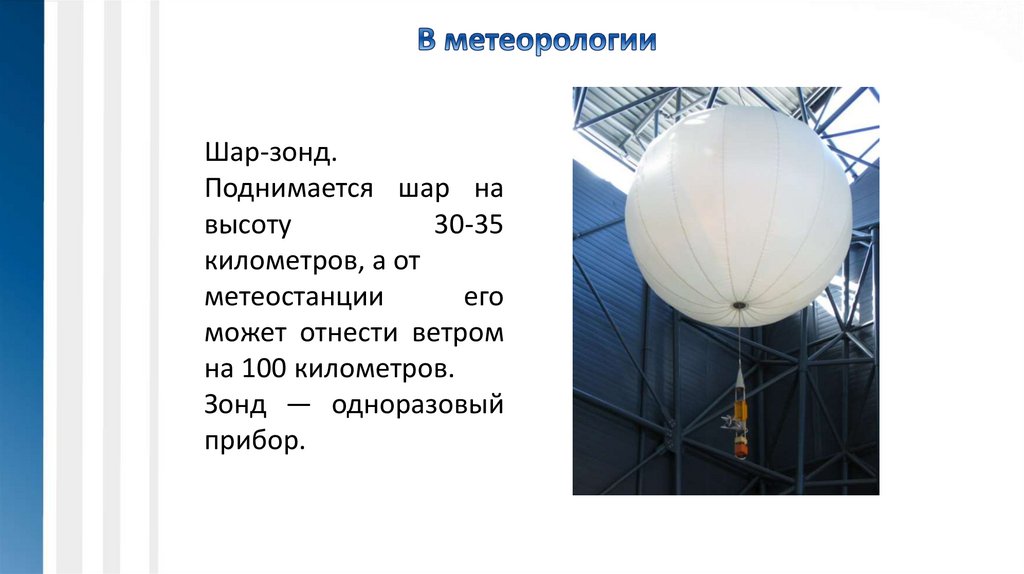 В метеорологии

Шар-зонд.

Поднимается шар на высоту 30-35 километров, а от метеостанции его может отнести ветром на 100 километров.

Зонд — одноразовый прибор.